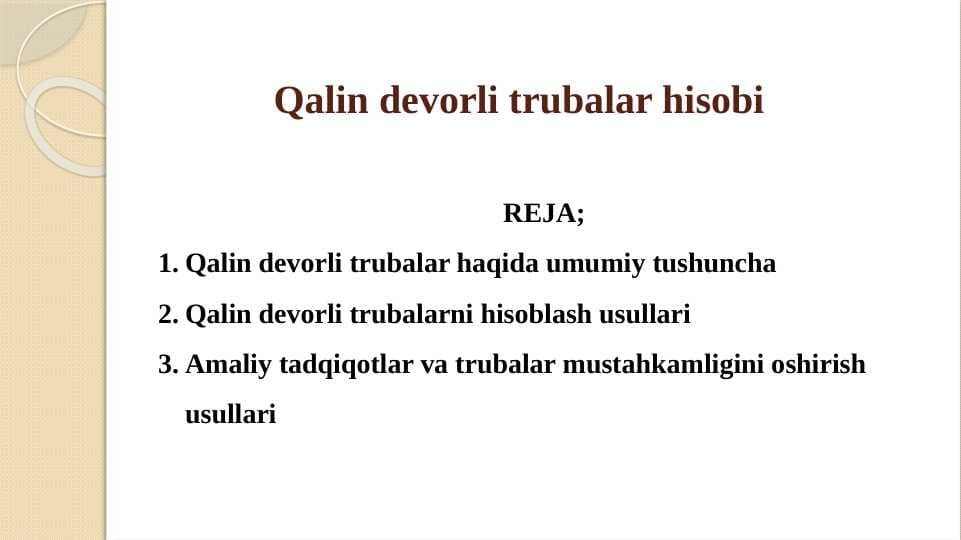 Qalin devorli trubalar hisobi

REJA;

1. Qalin devorli trubalar haqida umumiy tushuncha

2. Qalin devorli trubalarni hisoblash usullari

3. Amaliy tadqiqotlar va trubalar mustahkamligini oshirish usullari